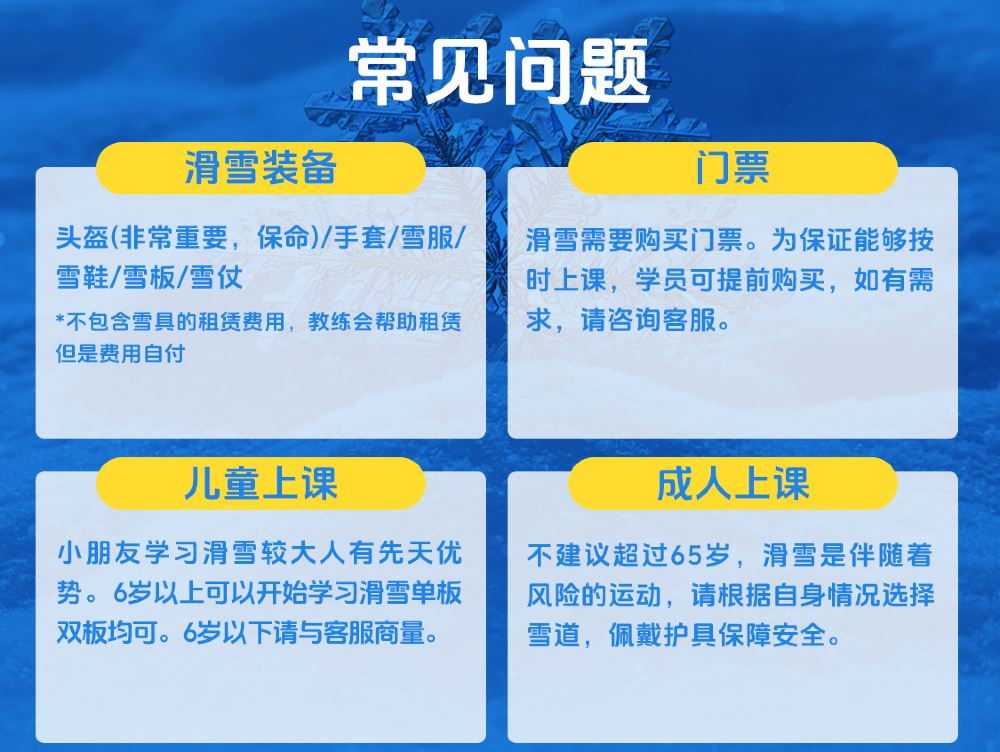 常见问题

滑雪装备

头盔(非常重要，保命)/手套/雪服/雪鞋/雪板/雪仗

*不包含雪具的租赁费用，教练会帮助租赁但是费用自付

门票

滑雪需要购买门票。为保证能够按时上课，学员可提前购买，如有需求，请咨询客服。

儿童上课

小朋友学习滑雪较大人有先天优势。6岁以上可以开始学习滑雪单板双板均可。6岁以下请与客服商量。

成人上课

不建议超过65岁，滑雪是伴随着风险的运动，请根据自身情况选择雪道，佩戴护具保障安全。